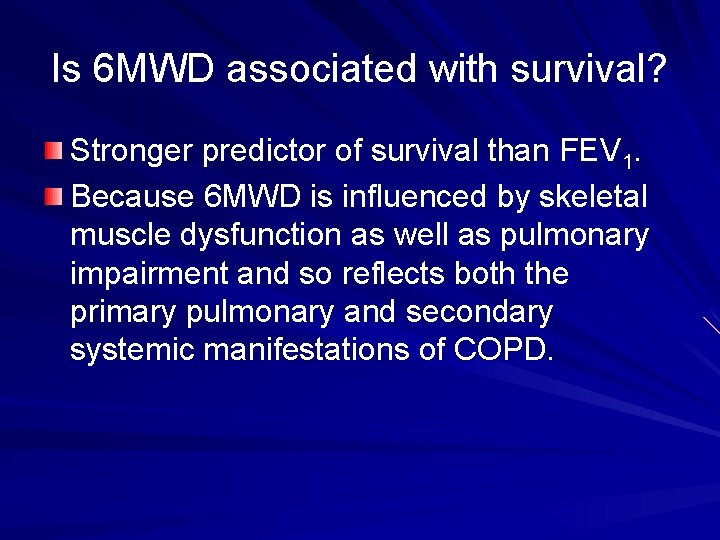 Is 6MWD associated with survival?

Stronger predictor of survival than $FEV_1$.

Because 6MWD is influenced by skeletal muscle dysfunction as well as pulmonary impairment and so reflects both the primary pulmonary and secondary systemic manifestations of COPD.